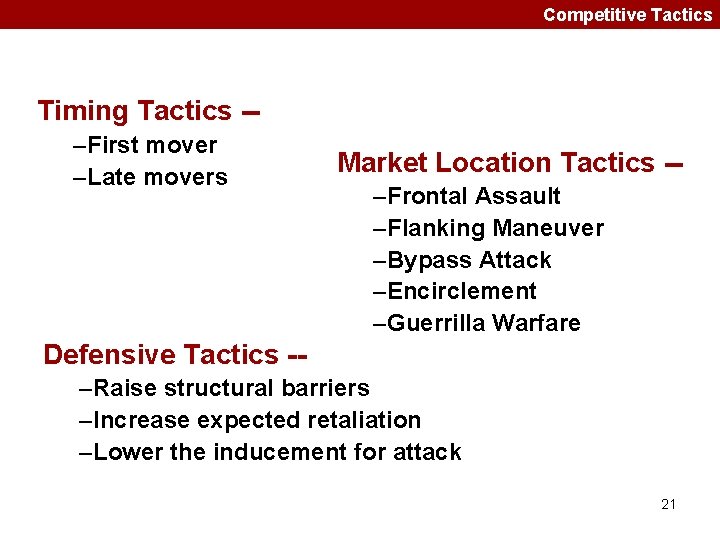 Competitive Tactics

Timing Tactics --
–First mover
–Late movers

Market Location Tactics --
–Frontal Assault
–Flanking Maneuver
–Bypass Attack
–Encirclement
–Guerrilla Warfare

Defensive Tactics --
–Raise structural barriers
–Increase expected retaliation
–Lower the inducement for attack

21